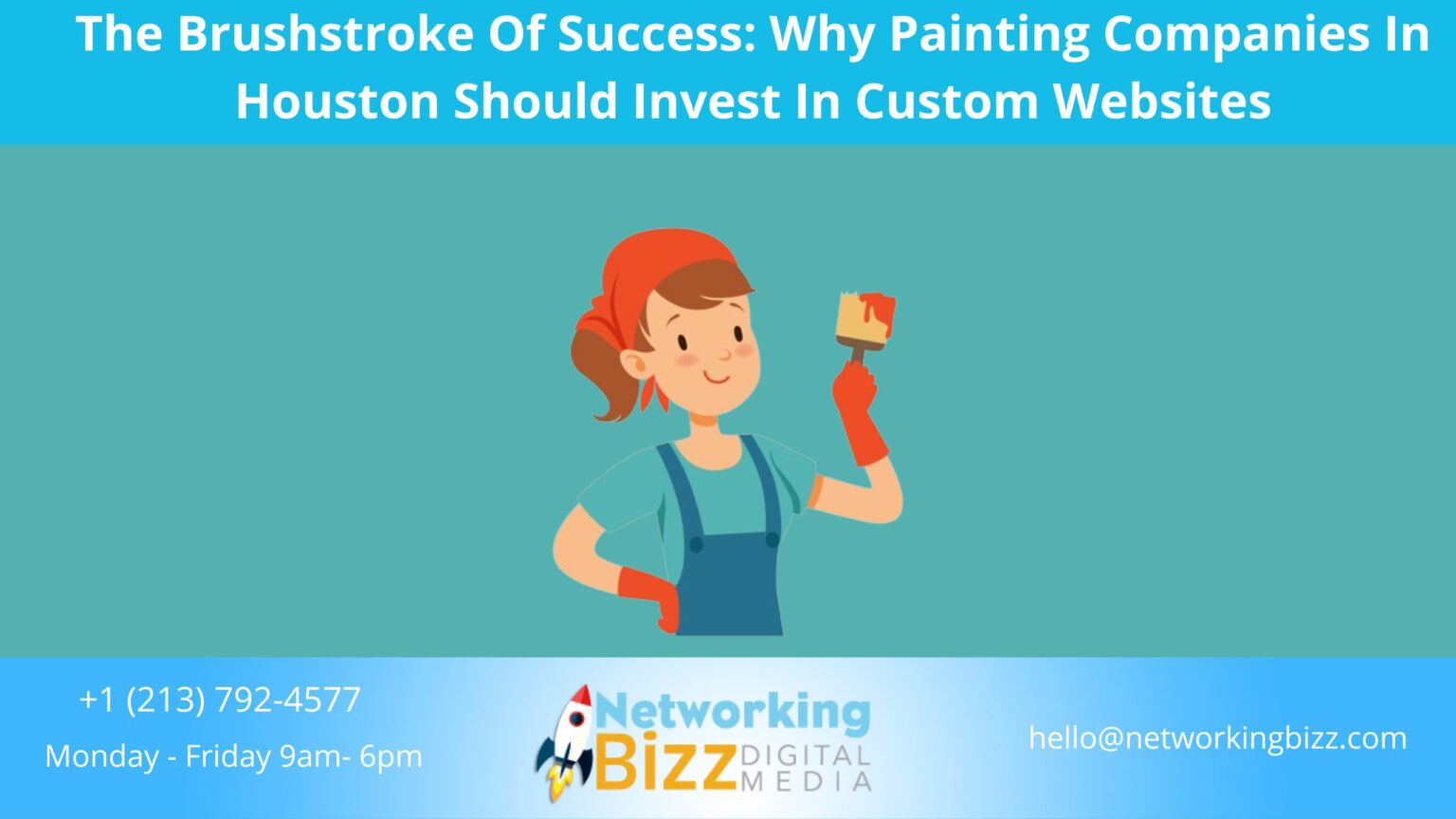 The Brushstroke Of Success: Why Painting Companies In Houston Should Invest In Custom Websites

+1 (213) 792-4577

Monday - Friday 9am- 6pm

Networking Bizz DIGITAL MEDIA

hello@networkingbizz.com